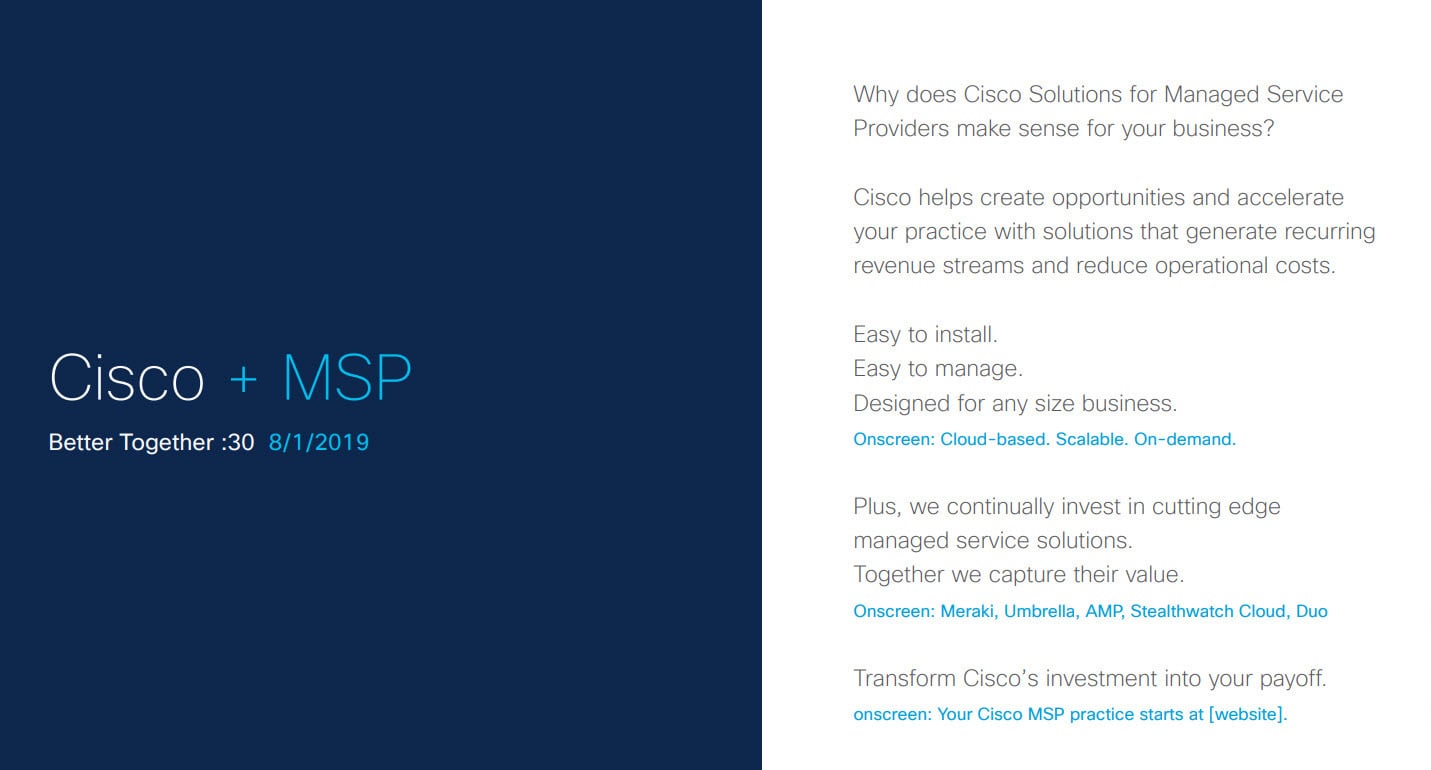 Cisco + MSP
Better Together :30 8/1/2019

Why does Cisco Solutions for Managed Service Providers make sense for your business?

Cisco helps create opportunities and accelerate your practice with solutions that generate recurring revenue streams and reduce operational costs.

Easy to install.
Easy to manage.
Designed for any size business.
Onscreen: Cloud-based. Scalable. On-demand.

Plus, we continually invest in cutting edge managed service solutions.
Together we capture their value.
Onscreen: Meraki, Umbrella, AMP, Stealthwatch Cloud, Duo

Transform Cisco's investment into your payoff.
onscreen: Your Cisco MSP practice starts at [website].